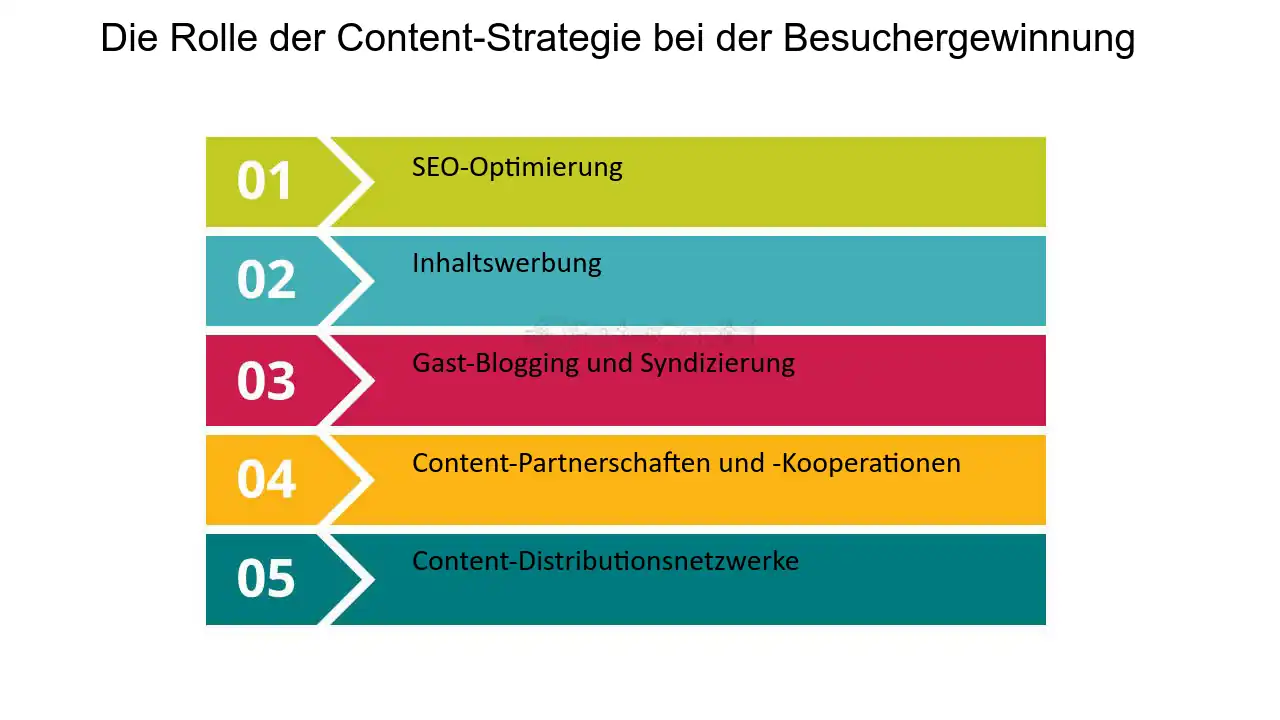 Die Rolle der Content-Strategie bei der Besuchergewinnung

01
SEO-Optimierung

02
Inhaltswerbung

03
Gast-Blogging und Syndizierung

04
Content-Partnerschaften und -Kooperationen

05
Content-Distributionsnetzwerke